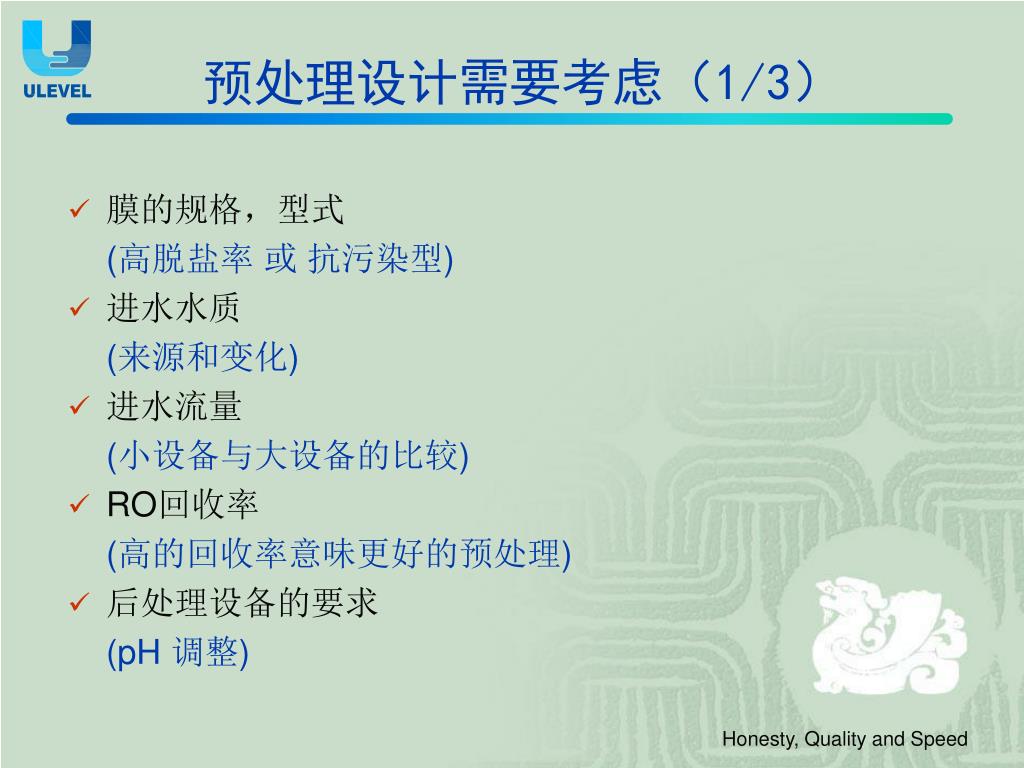 ULEVEL

预处理设计需要考虑（1/3）

✓ 膜的规格，型式
(高脱盐率 或 抗污染型)
✓ 进水水质
(来源和变化)
✓ 进水流量
(小设备与大设备的比较)
✓ RO回收率
(高的回收率意味更好的预处理)
✓ 后处理设备的要求
(pH 调整)

Honesty, Quality and Speed